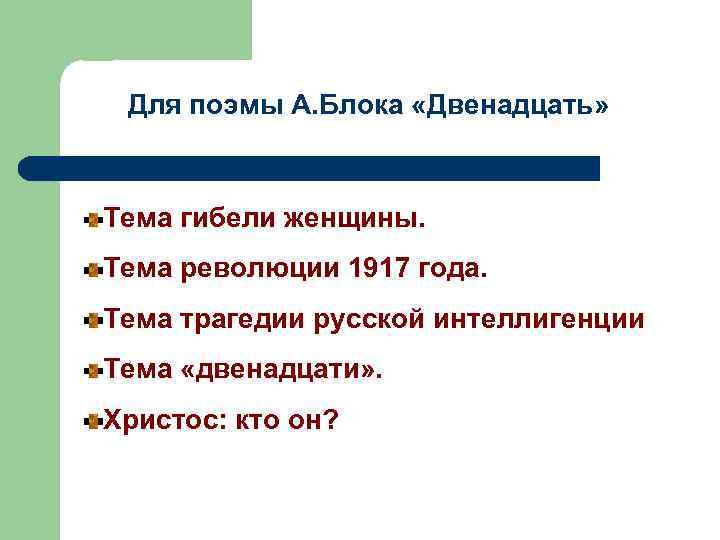 Для поэмы А.Блока «Двенадцать»

Тема гибели женщины.

Тема революции 1917 года.

Тема трагедии русской интеллигенции

Тема «двенадцати».

Христос: кто он?